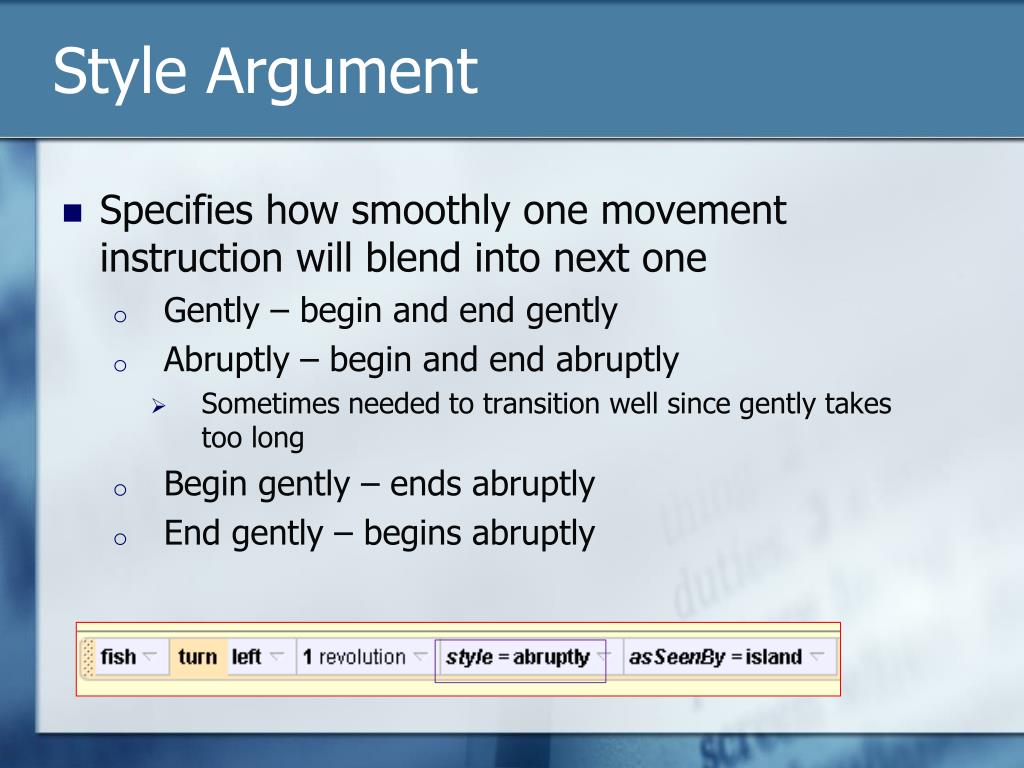 Style Argument

Specifies how smoothly one movement instruction will blend into next one

Gently – begin and end gently

Abruptly – begin and end abruptly

Sometimes needed to transition well since gently takes too long

Begin gently – ends abruptly

End gently – begins abruptly

fish turn left 1 revolution style = abruptly asSeenBy = island